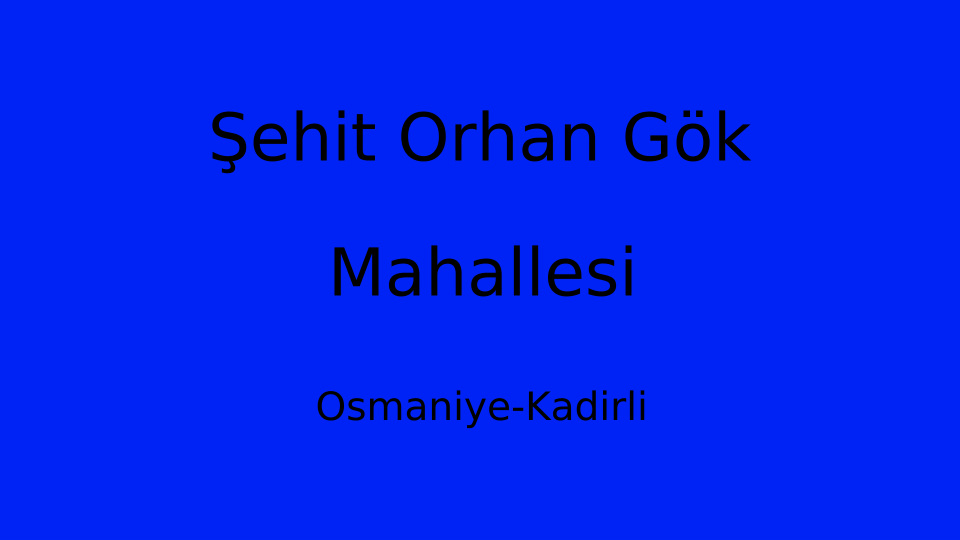 Şehit Orhan Gök Mahallesi

Osmaniye-Kadirli